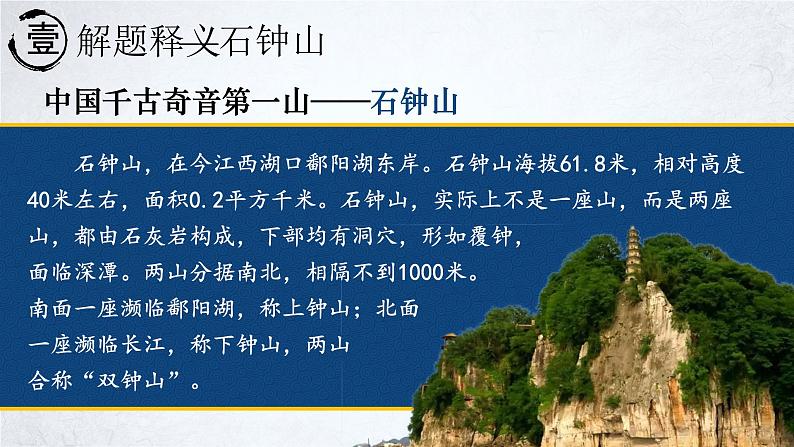 壹 解题释义石钟山

中国千古奇音第一山——石钟山

石钟山，在今江西湖口鄱阳湖东岸。石钟山海拔61.8米，相对高度40米左右，面积0.2平方千米。石钟山，实际上不是一座山，而是两座山，都由石灰岩构成，下部均有洞穴，形如覆钟，面临深潭。两山分据南北，相隔不到1000米。南面一座濒临鄱阳湖，称上钟山；北面一座濒临长江，称下钟山，两山合称“双钟山”。